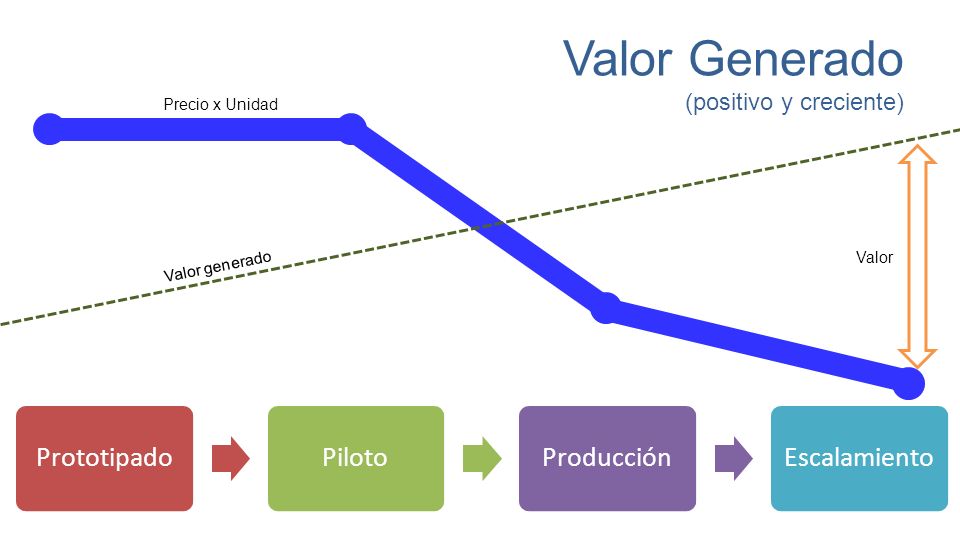 Valor Generado
(positivo y creciente)

Precio x Unidad

Valor generado

Valor

Prototipado

Piloto

Producción

Escalamiento